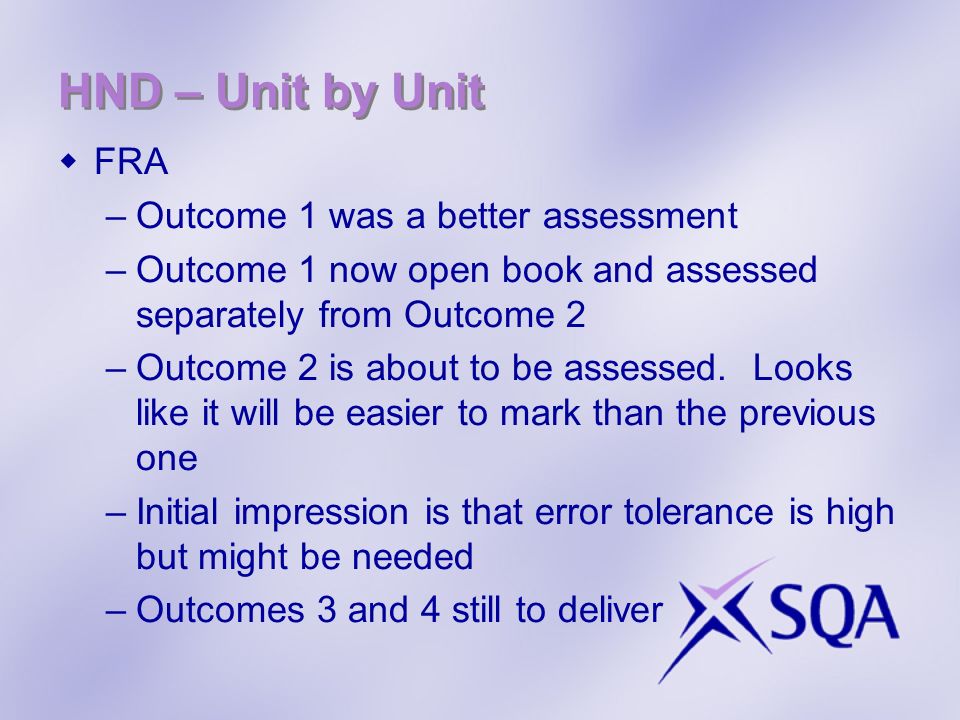 HND – Unit by Unit

◆ FRA

– Outcome 1 was a better assessment

– Outcome 1 now open book and assessed separately from Outcome 2

– Outcome 2 is about to be assessed. Looks like it will be easier to mark than the previous one

– Initial impression is that error tolerance is high but might be needed

– Outcomes 3 and 4 still to deliver

SQA